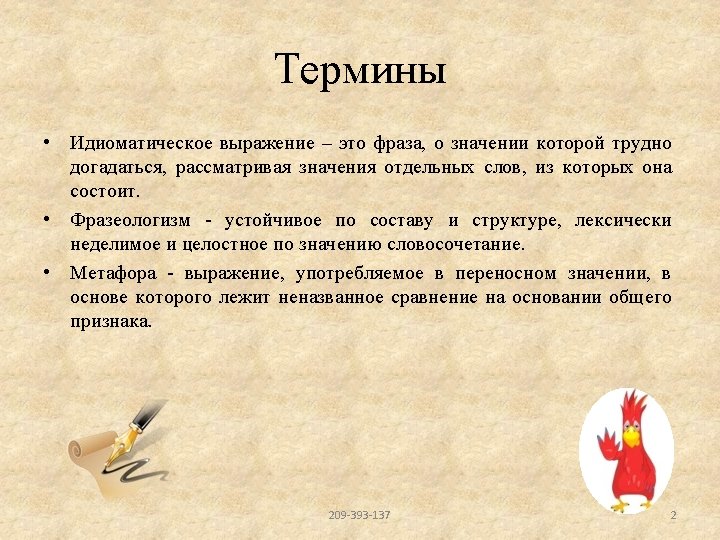 Термины

• Идиоматическое выражение – это фраза, о значении которой трудно догадаться, рассматривая значения отдельных слов, из которых она состоит.

• Фразеологизм - устойчивое по составу и структуре, лексически неделимое и целостное по значению словосочетание.

• Метафора - выражение, употребляемое в переносном значении, в основе которого лежит неназванное сравнение на основании общего признака.

209-393-137

2